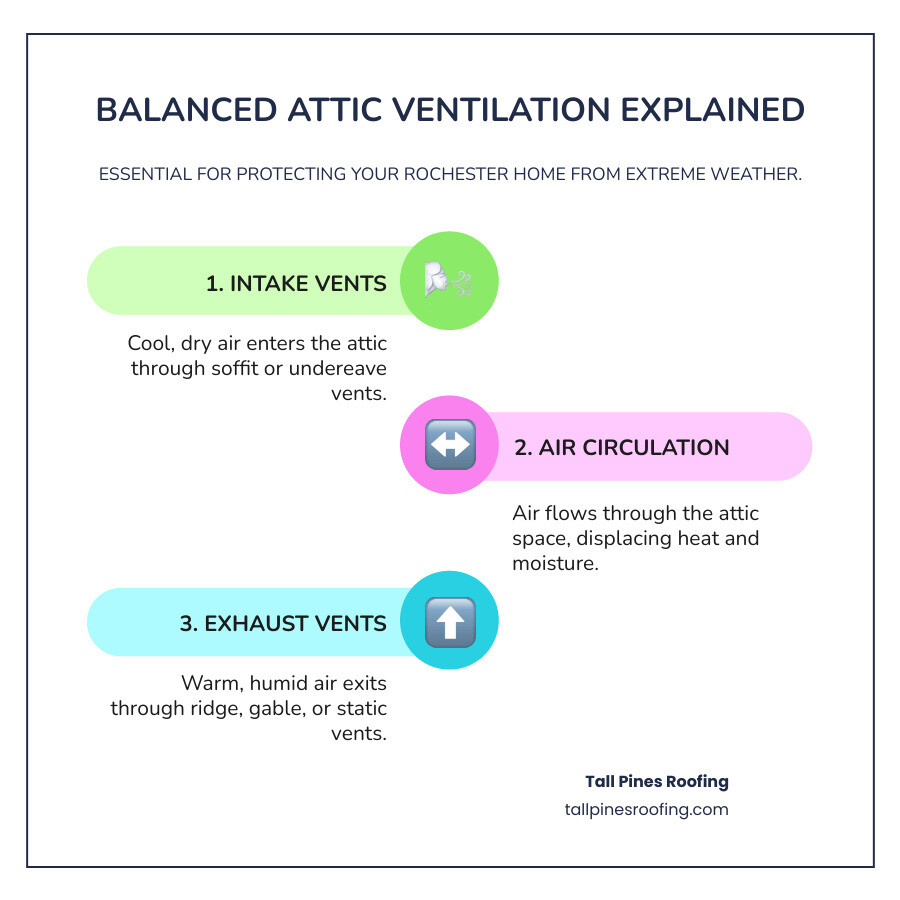 BALANCED ATTIC VENTILATION EXPLAINED

ESSENTIAL FOR PROTECTING YOUR ROCHESTER HOME FROM EXTREME WEATHER.

1. INTAKE VENTS

Cool, dry air enters the attic through soffit or undereave vents.

2. AIR CIRCULATION

Air flows through the attic space, displacing heat and moisture.

3. EXHAUST VENTS

Warm, humid air exits through ridge, gable, or static vents.

Tall Pines Roofing
tallpinesroofing.com